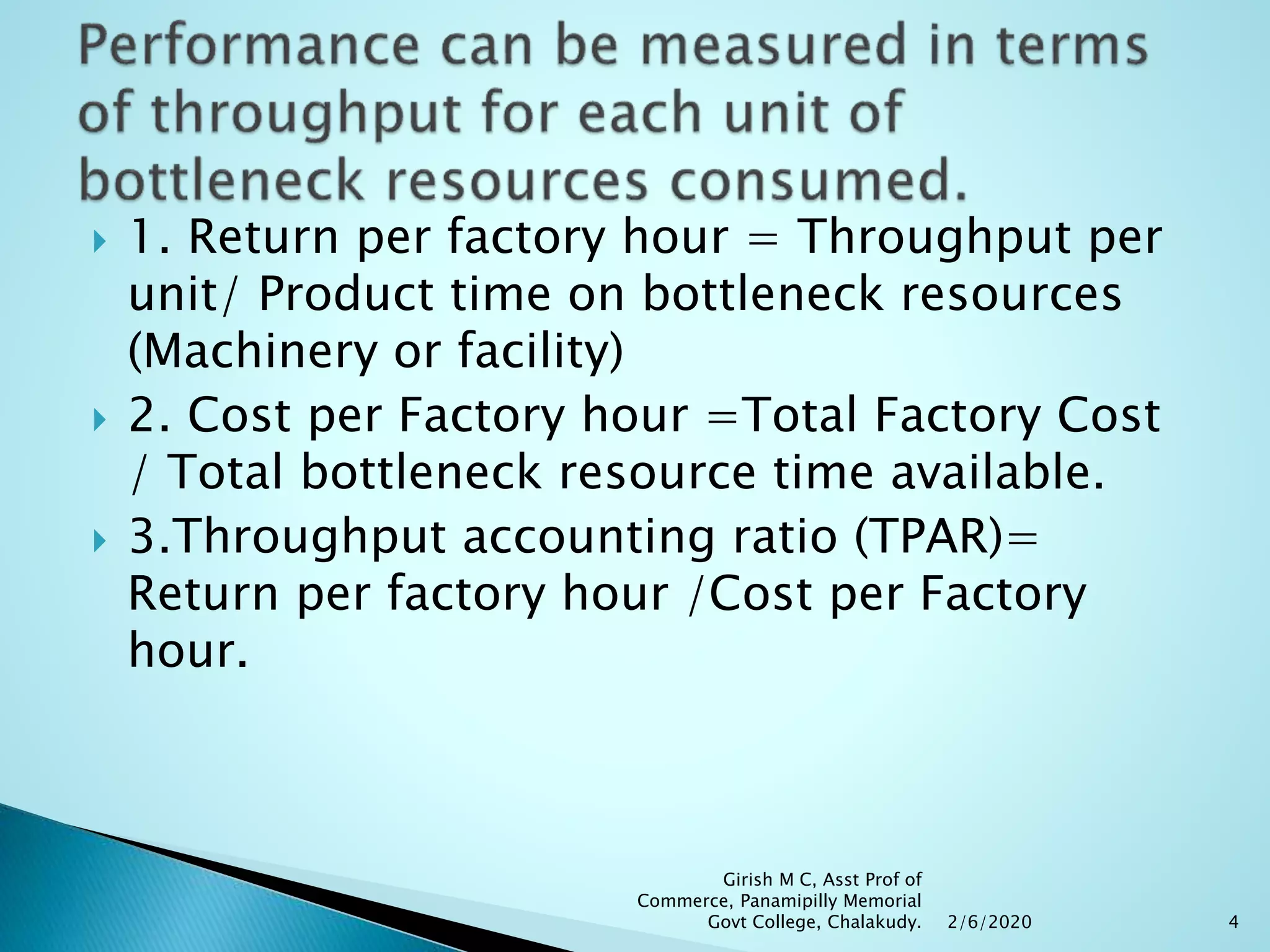 Performance can be measured in terms of throughput for each unit of bottleneck resources consumed.

1. Return per factory hour = Throughput per unit/ Product time on bottleneck resources (Machinery or facility)

2. Cost per Factory hour =Total Factory Cost / Total bottleneck resource time available.

3.Throughput accounting ratio (TPAR)= Return per factory hour /Cost per Factory hour.

Girish M C, Asst Prof of Commerce, Panamipilly Memorial Govt College, Chalakudy.

2/6/2020

4